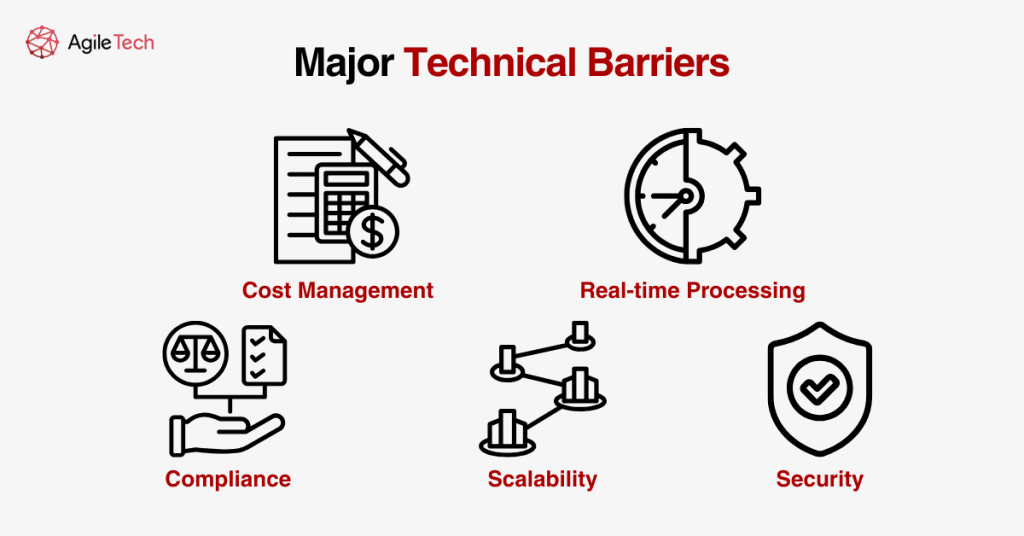 AgileTech

Major Technical Barriers

Cost Management

Real-time Processing

Compliance

Scalability

Security